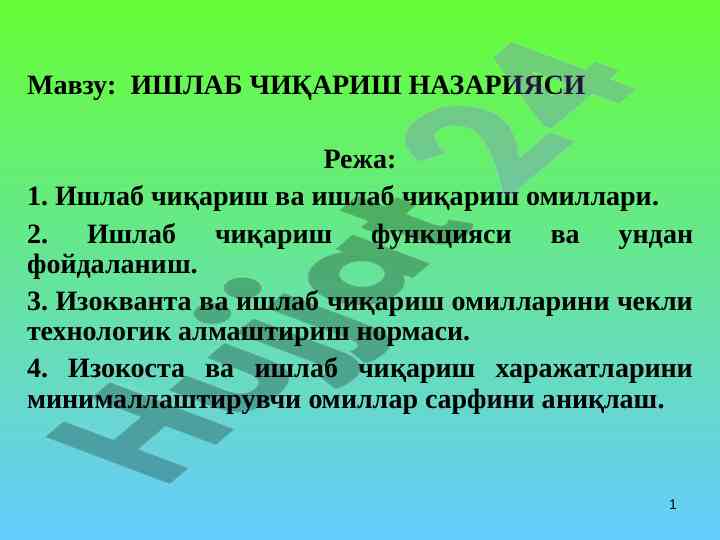 Мавзу: ИШЛАБ ЧИҚАРИШ НАЗАРИЯСИ

Режа:

1. Ишлаб чиқариш ва ишлаб чиқариш омиллари.

2. Ишлаб чиқариш функцияси ва ундан фойдаланиш.

3. Изокванта ва ишлаб чиқариш омилларини чекли технологик алмаштириш нормаси.

4. Изокоста ва ишлаб чиқариш харажатларини минималлаштирувчи омиллар сарфини аниқлаш.

Hujjat24

1